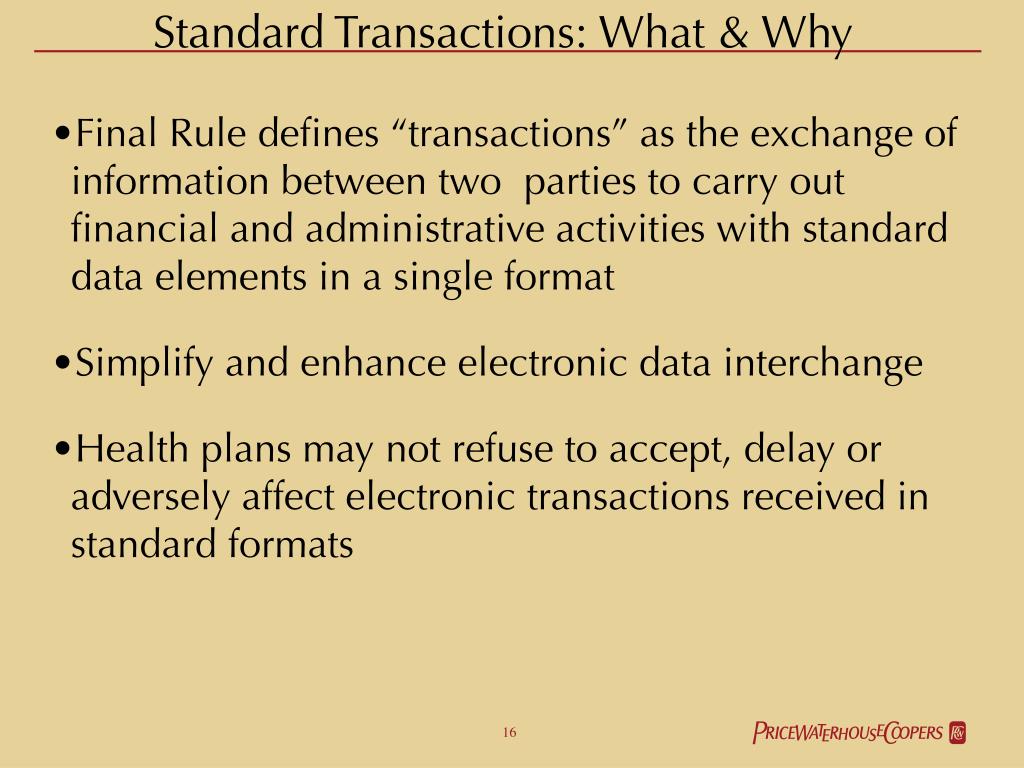 Standard Transactions: What & Why

•Final Rule defines “transactions” as the exchange of information between two parties to carry out financial and administrative activities with standard data elements in a single format

•Simplify and enhance electronic data interchange

•Health plans may not refuse to accept, delay or adversely affect electronic transactions received in standard formats

16

PRICEWATERHOUSECOOPERS